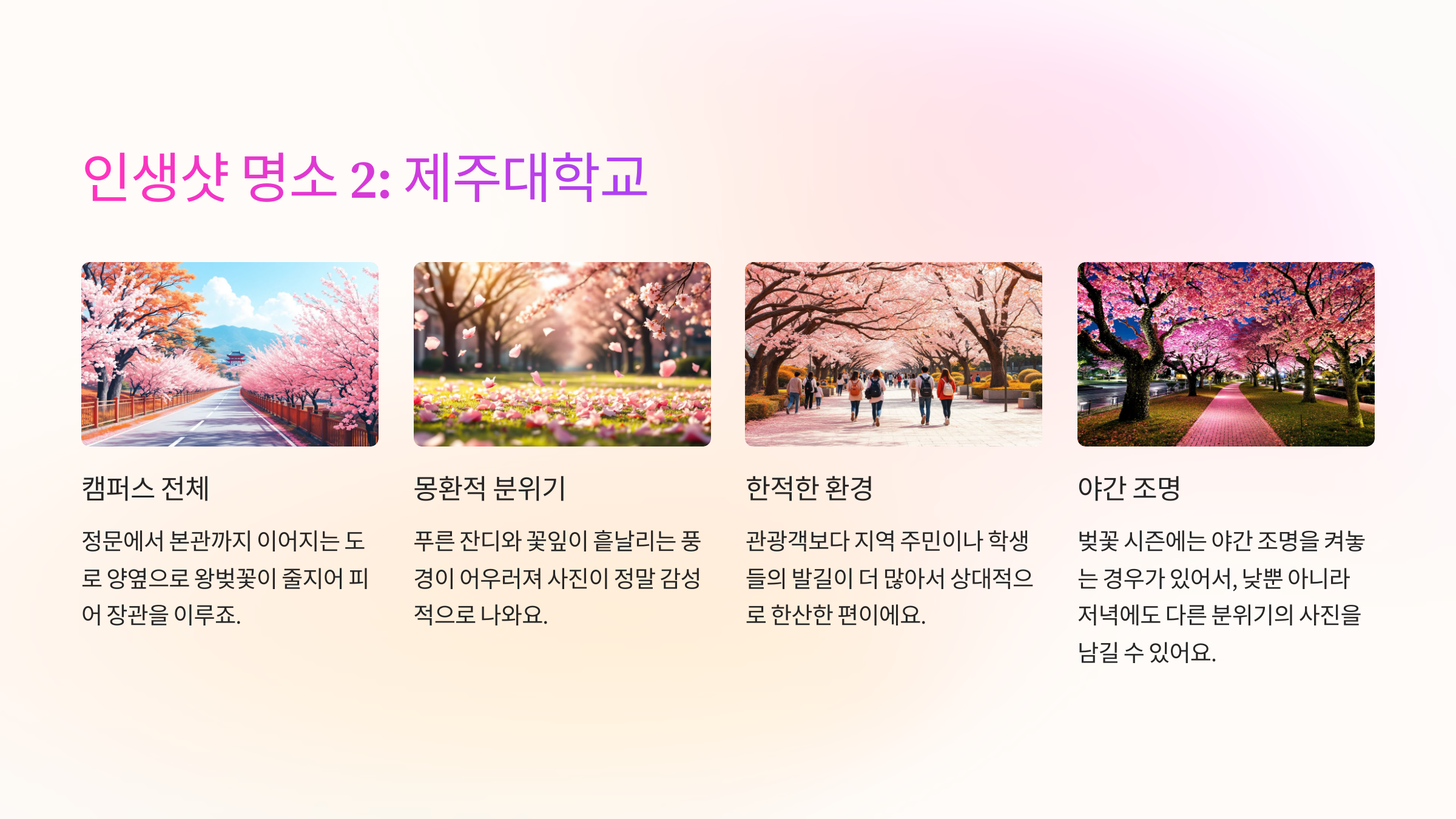 인생샷 명소 2: 제주대학교

캠퍼스 전체

정문에서 본관까지 이어지는 도로 양옆으로 왕벚꽃이 줄지어 피어 장관을 이루죠.

몽환적 분위기

푸른 잔디와 꽃잎이 흩날리는 풍경이 어우러져 사진이 정말 감성적으로 나와요.

한적한 환경

관광객보다 지역 주민이나 학생들의 발길이 더 많아서 상대적으로 한산한 편이에요.

야간 조명

벚꽃 시즌에는 야간 조명을 켜놓는 경우가 있어서, 낮뿐 아니라 저녁에도 다른 분위기의 사진을 남길 수 있어요.